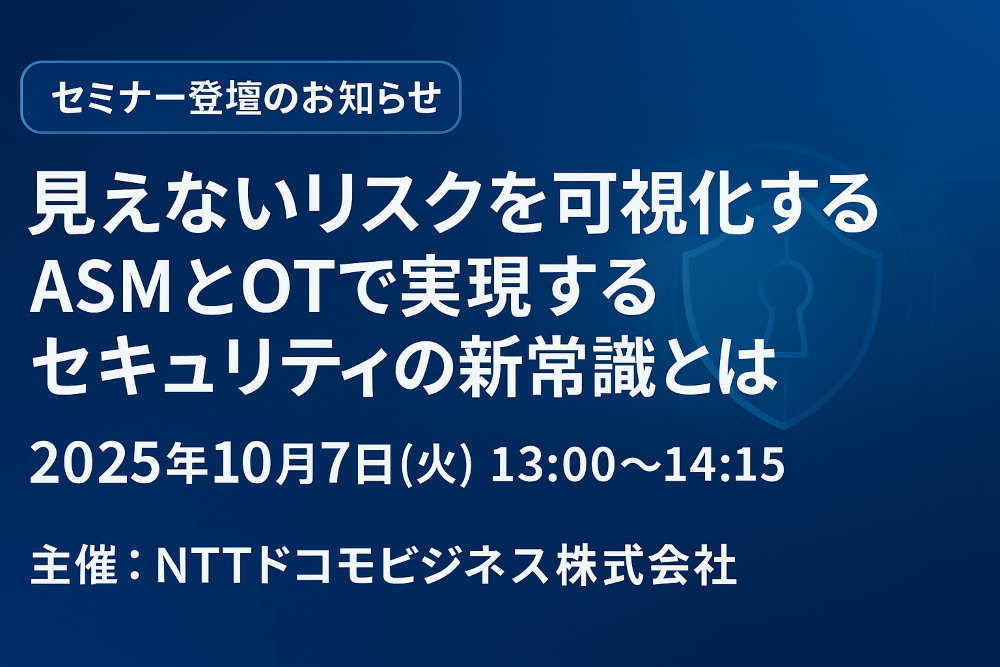 セミナー登壇のお知らせ

見えないリスクを可視化する ASMとOTで実現する セキュリティの新常識とは

2025年10月7日(火) 13:00～14:15

主催：NTTドコモビジネス株式会社